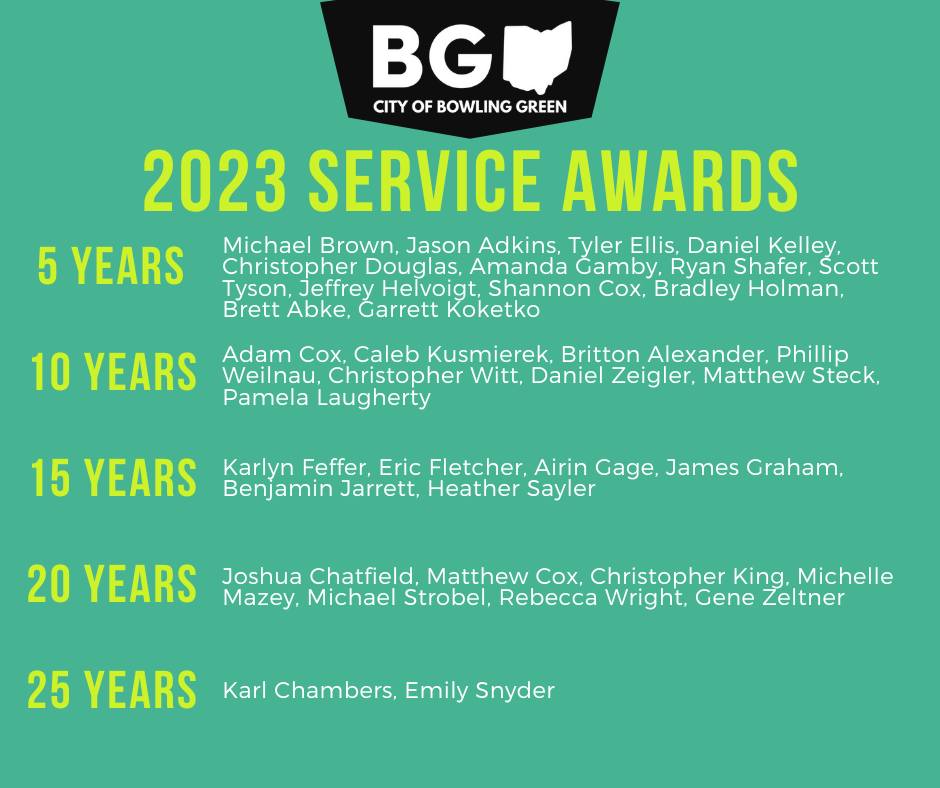 BG
CITY OF BOWLING GREEN

2023 SERVICE AWARDS

5 YEARS
Michael Brown, Jason Adkins, Tyler Ellis, Daniel Kelley, Christopher Douglas, Amanda Gamby, Ryan Shafer, Scott Tyson, Jeffrey Helvoigt, Shannon Cox, Bradley Holman, Brett Abke, Garrett Koketko

10 YEARS
Adam Cox, Caleb Kusmierek, Britton Alexander, Phillip Weilnau, Christopher Witt, Daniel Zeigler, Matthew Steck, Pamela Laugherty

15 YEARS
Karlyn Feffer, Eric Fletcher, Airin Gage, James Graham, Benjamin Jarrett, Heather Sayler

20 YEARS
Joshua Chatfield, Matthew Cox, Christopher King, Michelle Mazey, Michael Strobel, Rebecca Wright, Gene Zeltner

25 YEARS
Karl Chambers, Emily Snyder